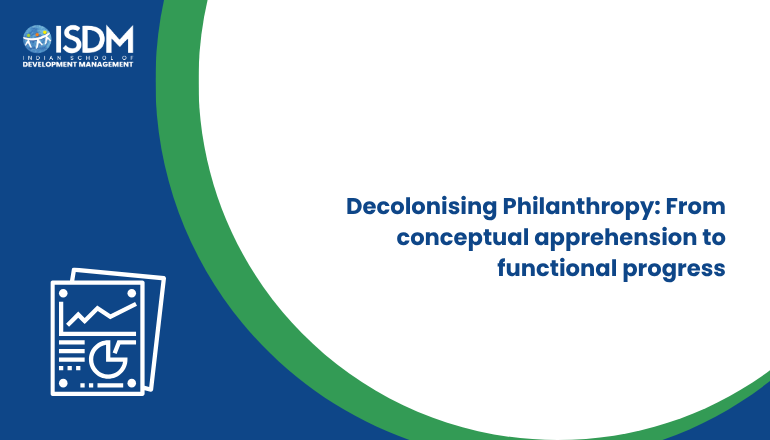 ISDM
INDIAN SCHOOL OF
DEVELOPMENT MANAGEMENT

Decolonising Philanthropy: From conceptual apprehension to functional progress